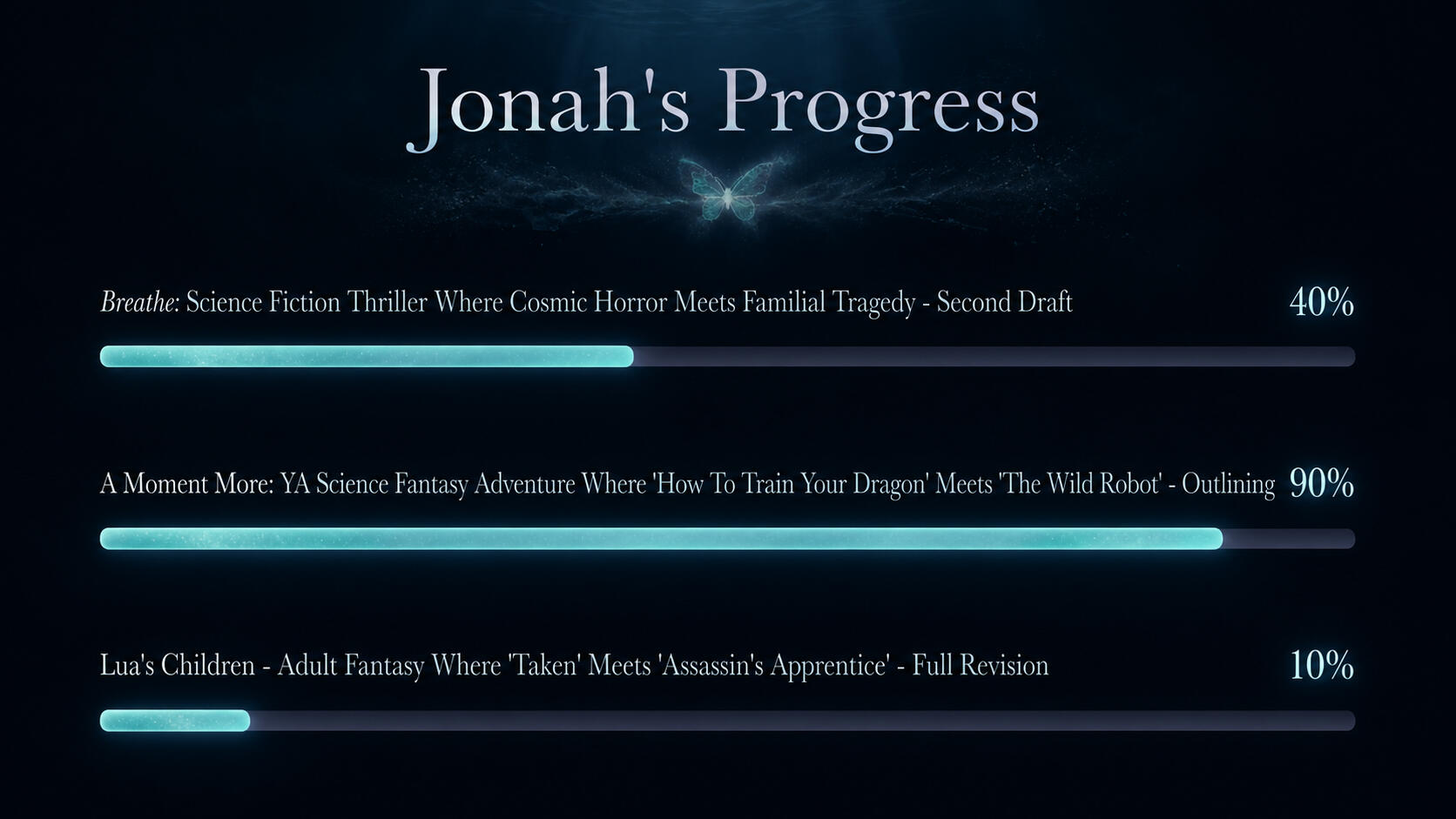 Jonah's Progress

Breathe: Science Fiction Thriller Where Cosmic Horror Meets Familial Tragedy - Second Draft 40%

A Moment More: YA Science Fantasy Adventure Where 'How To Train Your Dragon' Meets 'The Wild Robot' - Outlining 90%

Lua's Children - Adult Fantasy Where 'Taken' Meets 'Assassin's Apprentice' - Full Revision 10%